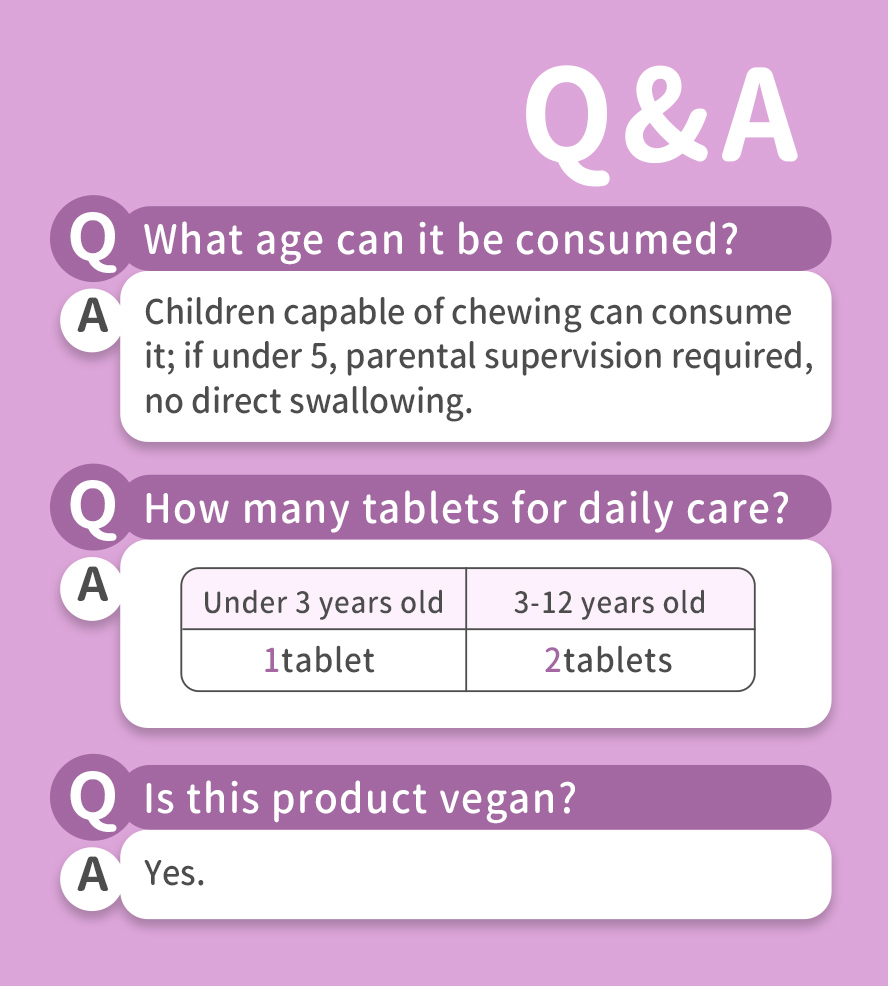 Q&A

Q What age can it be consumed?

A Children capable of chewing can consume it; if under 5, parental supervision required, no direct swallowing.

Q How many tablets for daily care?

A

| Under 3 years old | 3-12 years old |
|---|---|
| 1tablet | 2tablets |

Q Is this product vegan?

A Yes.